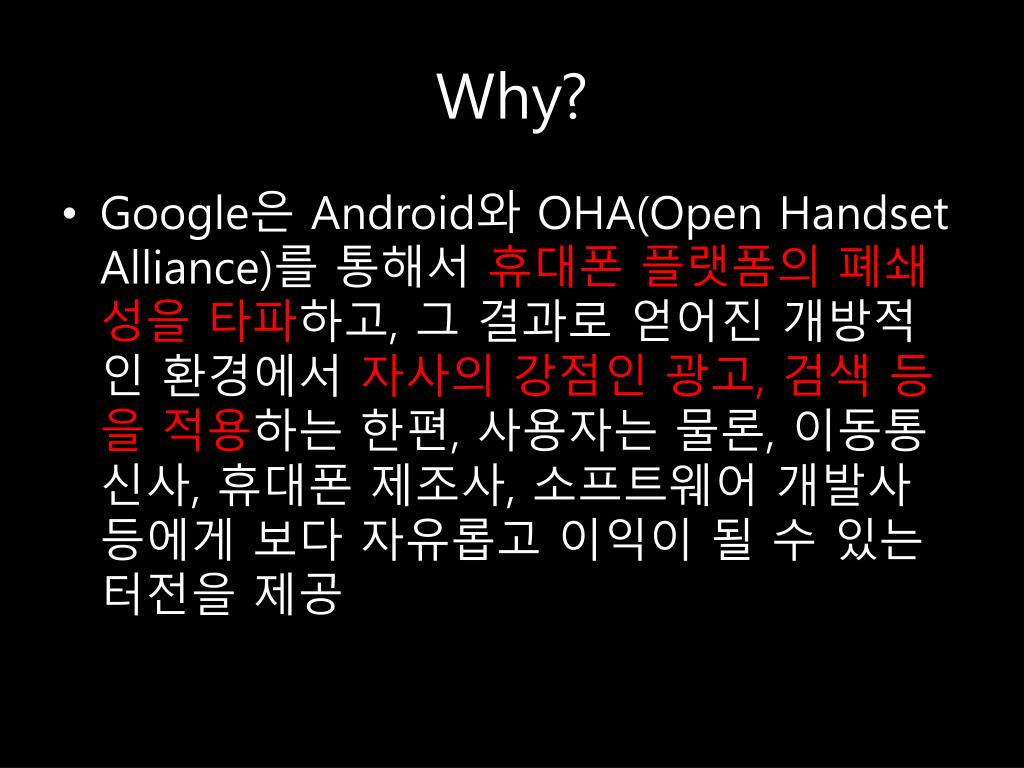 Why?

• Google은 Android와 OHA(Open Handset Alliance)를 통해서 휴대폰 플랫폼의 폐쇄성을 타파하고, 그 결과로 얻어진 개방적인 환경에서 자사의 강점인 광고, 검색 등을 적용하는 한편, 사용자는 물론, 이동통신사, 휴대폰 제조사, 소프트웨어 개발사 등에게 보다 자유롭고 이익이 될 수 있는 터전을 제공